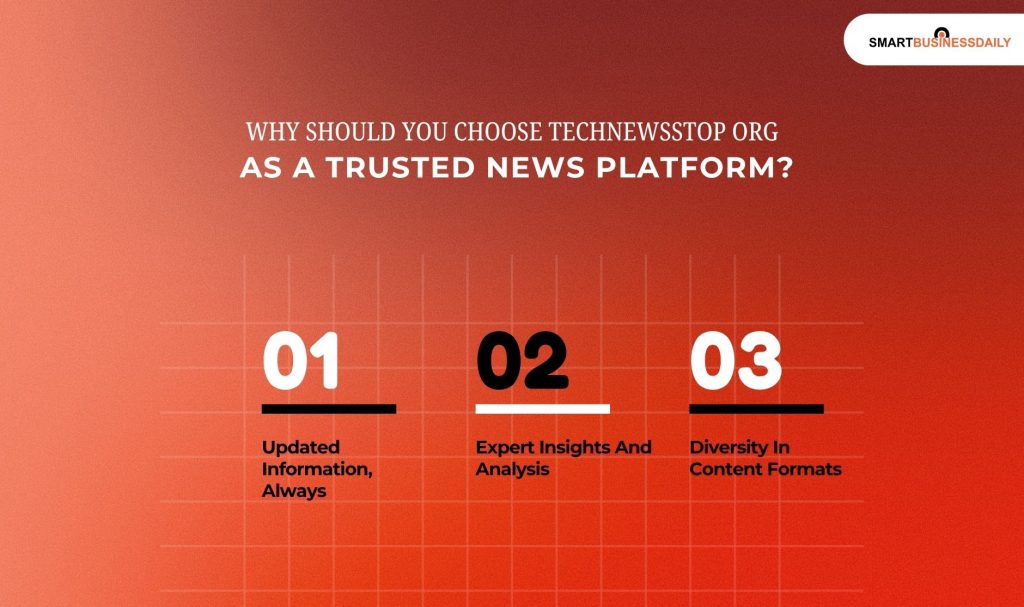 SMARTBUSINESSDAILY

WHY SHOULD YOU CHOOSE TECHNEWSSTOP ORG
AS A TRUSTED NEWS PLATFORM?

01
Updated Information, Always

02
Expert Insights And Analysis

03
Diversity In Content Formats